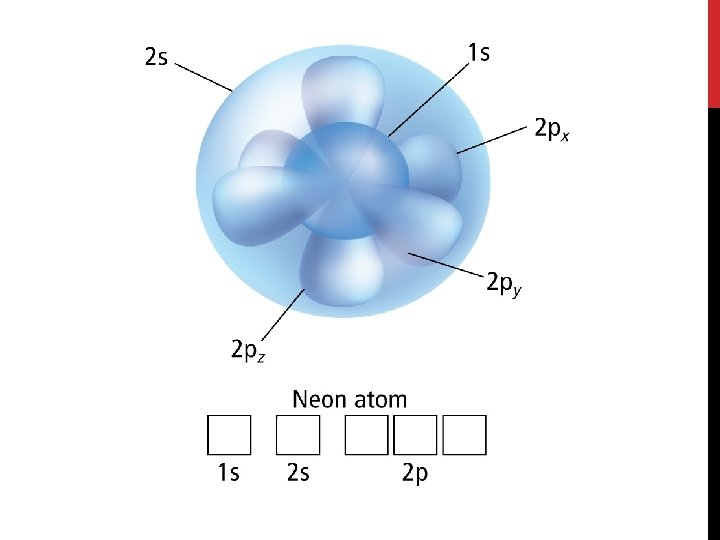 2s

1s

$2p_x$

$2p_y$

$2p_z$

Neon atom

1s 2s 2p